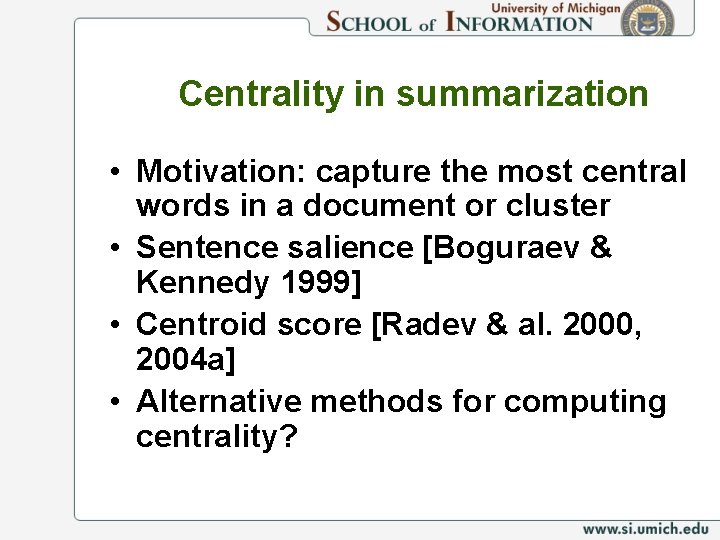 University of Michigan
SCHOOL of INFORMATION

Centrality in summarization

• Motivation: capture the most central words in a document or cluster
• Sentence salience [Boguraev & Kennedy 1999]
• Centroid score [Radev & al. 2000, 2004a]
• Alternative methods for computing centrality?

www.si.umich.edu